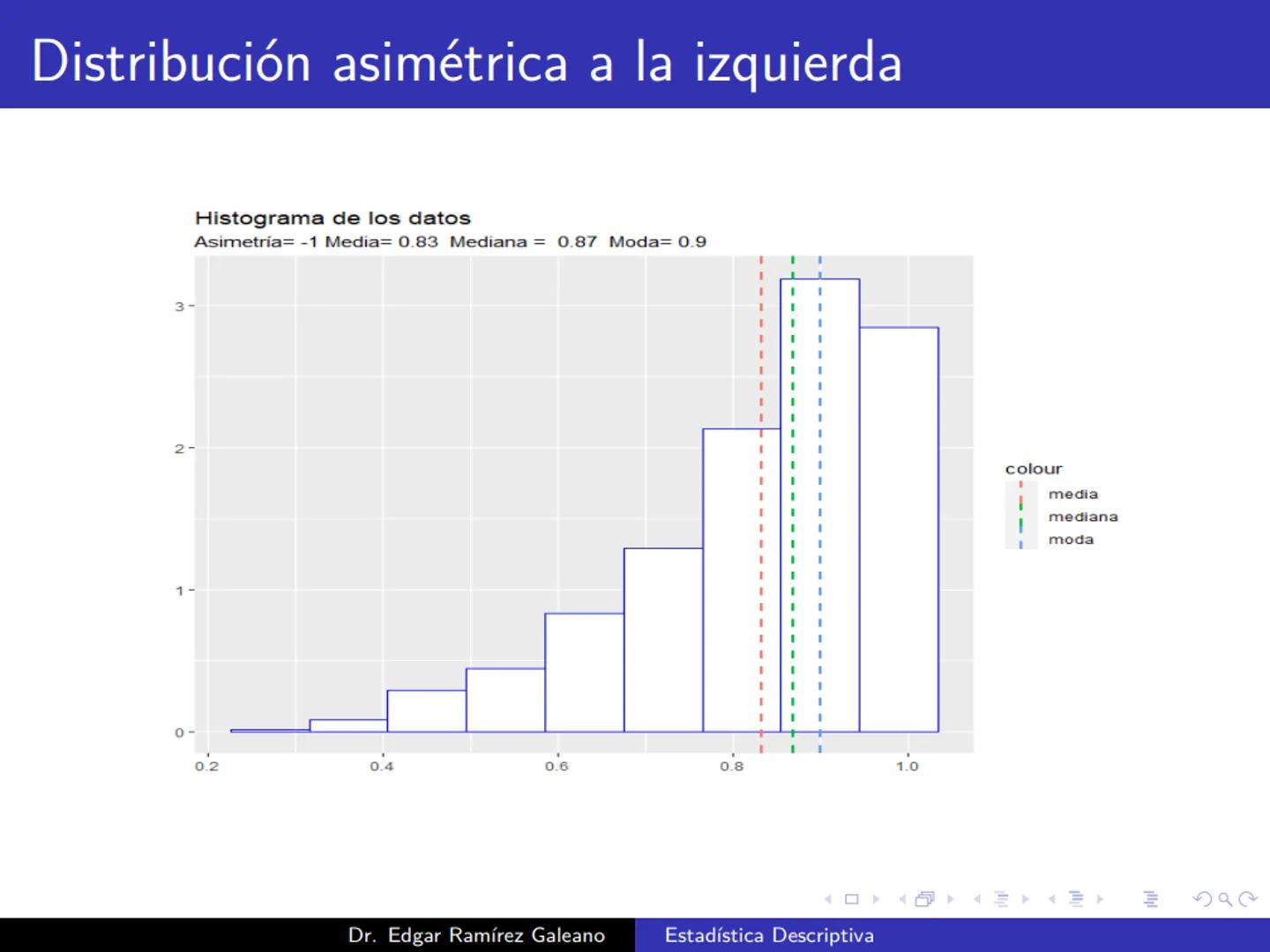 Distribución asimétrica a la izquierda

Histograma de los datos
Asimetría= -1 Media= 0.83 Mediana = 0.87 Moda= 0.9

3
2
1
0

0.2
0.4
0.6
0.8
1.0

colour
media
mediana
moda

Dr. Edgar Ramírez Galeano
Estadística Descriptiva